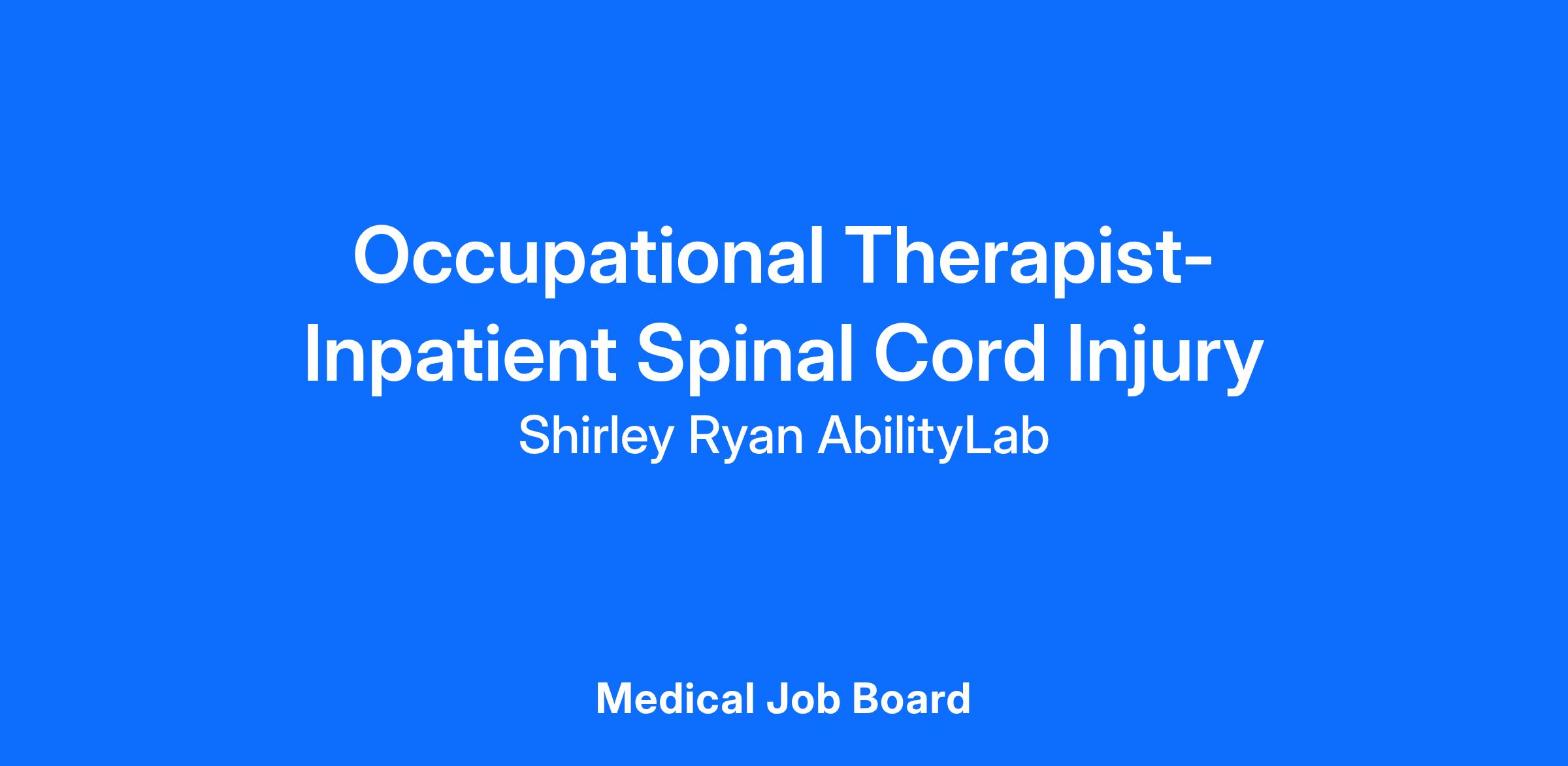 Occupational Therapist-Inpatient Spinal Cord Injury

Shirley Ryan AbilityLab

Medical Job Board